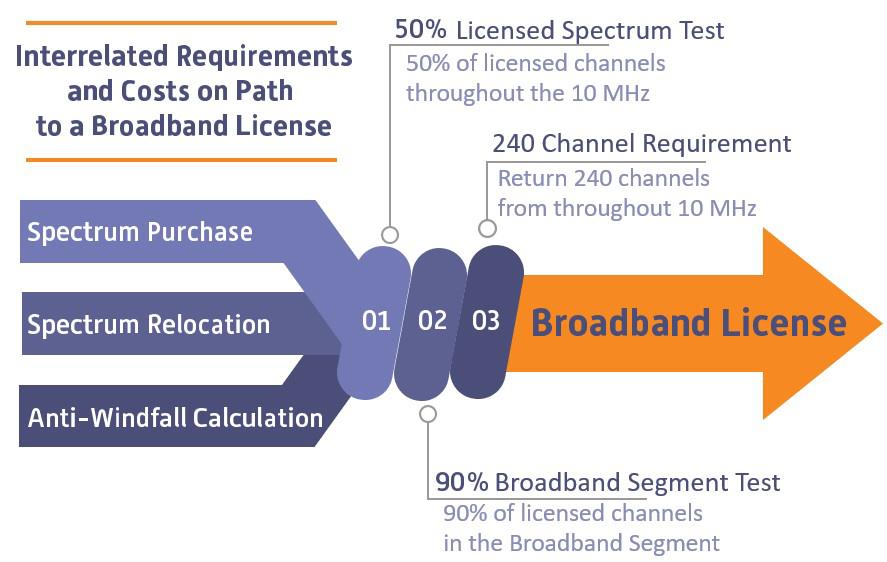 Interrelated Requirements and Costs on Path to a Broadband License

50% Licensed Spectrum Test
50% of licensed channels throughout the 10 MHz

240 Channel Requirement
Return 240 channels from throughout 10 MHz

Spectrum Purchase

Spectrum Relocation

Anti-Windfall Calculation

01 02 03 Broadband License

90% Broadband Segment Test
90% of licensed channels in the Broadband Segment